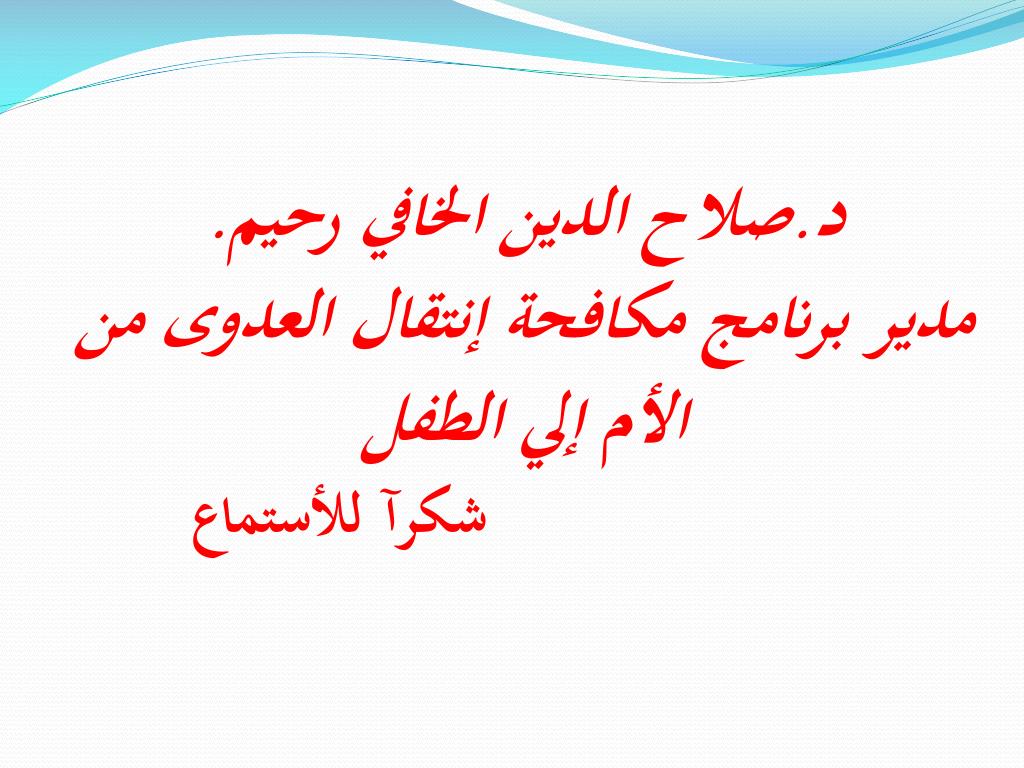 د.صلاح الدين الخافي رحيم.
مدير برنامج مكافحة إنتقال العدوى من الأم إلي الطفل
شكرآ للأستماع